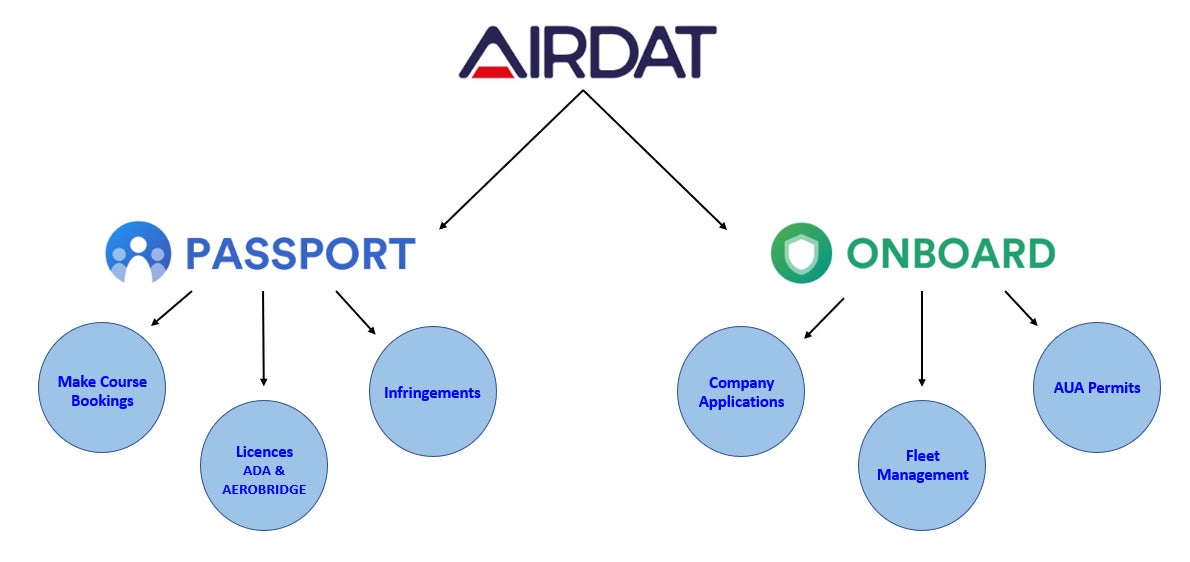 AIRDAT

PASSPORT

Make Course Bookings

Licences ADA & AEROBRIDGE

Infringements

ONBOARD

Company Applications

Fleet Management

AUA Permits